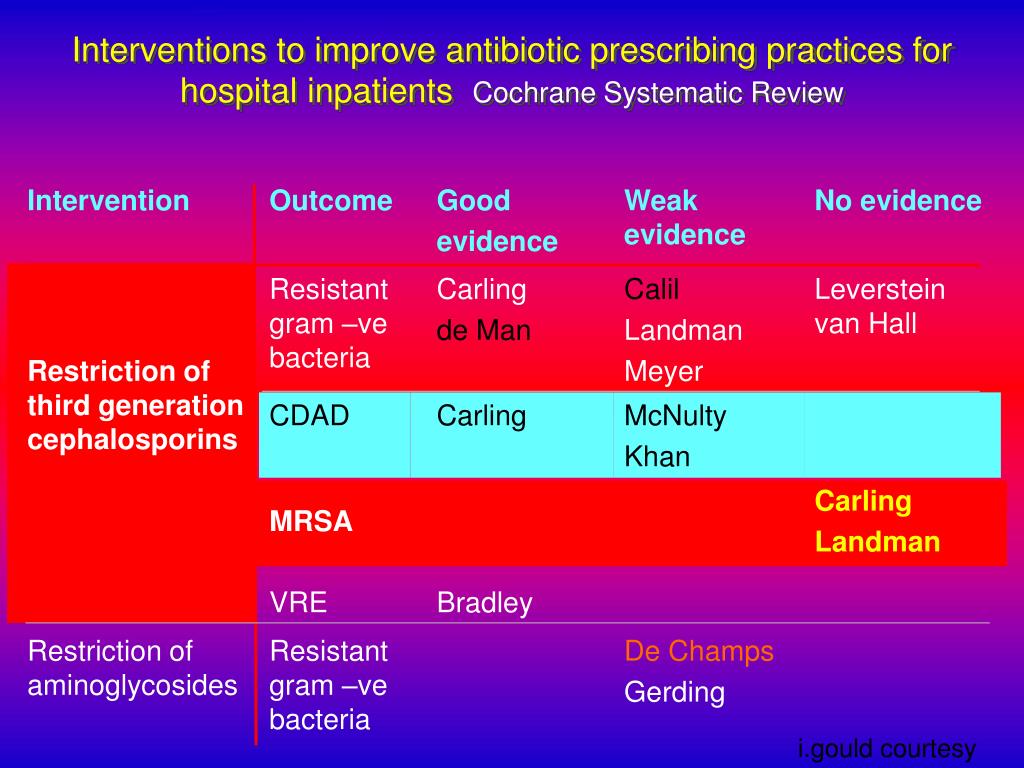 Interventions to improve antibiotic prescribing practices for hospital inpatients Cochrane Systematic Review

| Intervention | Outcome | Good evidence | Weak evidence | No evidence |
|---|---|---|---|---|
| Restriction of third generation cephalosporins | Resistant gram –ve bacteria | Carling de Man | Calil Landman Meyer | Leverstein van Hall |
| | CDAD | Carling | McNulty Khan | |
| | MRSA | | | Carling Landman |
| | VRE | Bradley | | |
| Restriction of aminoglycosides | Resistant gram –ve bacteria | | De Champs Gerding | |

i.gould courtesy